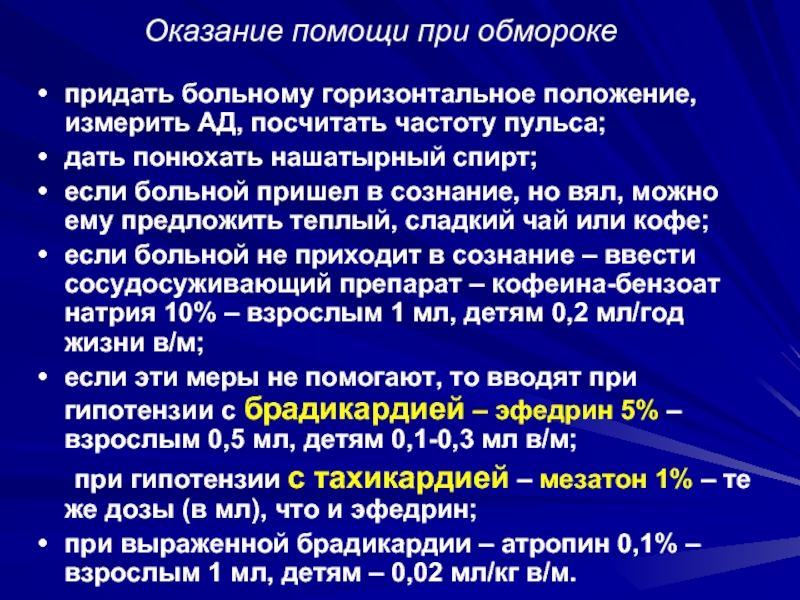 Оказание помощи при обмороке

• придать больному горизонтальное положение, измерить АД, посчитать частоту пульса;
• дать понюхать нашатырный спирт;
• если больной пришел в сознание, но вял, можно ему предложить теплый, сладкий чай или кофе;
• если больной не приходит в сознание – ввести сосудосуживающий препарат – кофеина-бензоат натрия 10% – взрослым 1 мл, детям 0,2 мл/год жизни в/м;
• если эти меры не помогают, то вводят при гипотензии с брадикардией – эфедрин 5% – взрослым 0,5 мл, детям 0,1-0,3 мл в/м;

при гипотензии с тахикардией – мезатон 1% – те же дозы (в мл), что и эфедрин;
• при выраженной брадикардии – атропин 0,1% – взрослым 1 мл, детям – 0,02 мл/кг в/м.